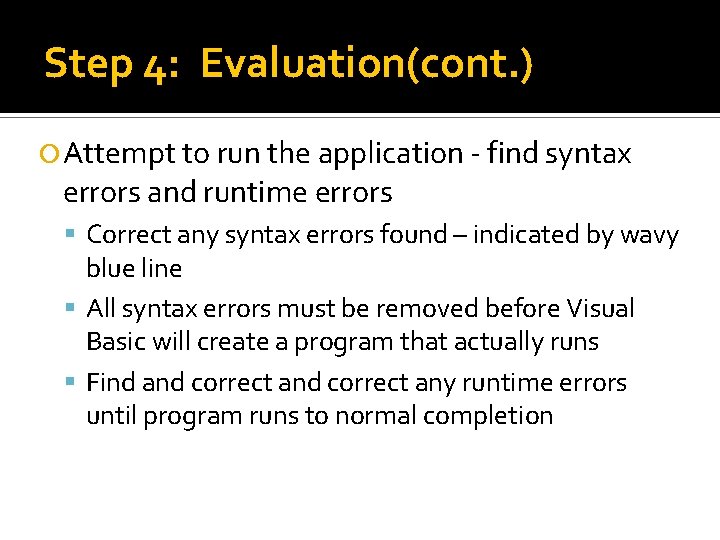 Step 4: Evaluation(cont.)

Attempt to run the application - find syntax errors and runtime errors

Correct any syntax errors found – indicated by wavy blue line

All syntax errors must be removed before Visual Basic will create a program that actually runs

Find and correct and correct any runtime errors until program runs to normal completion